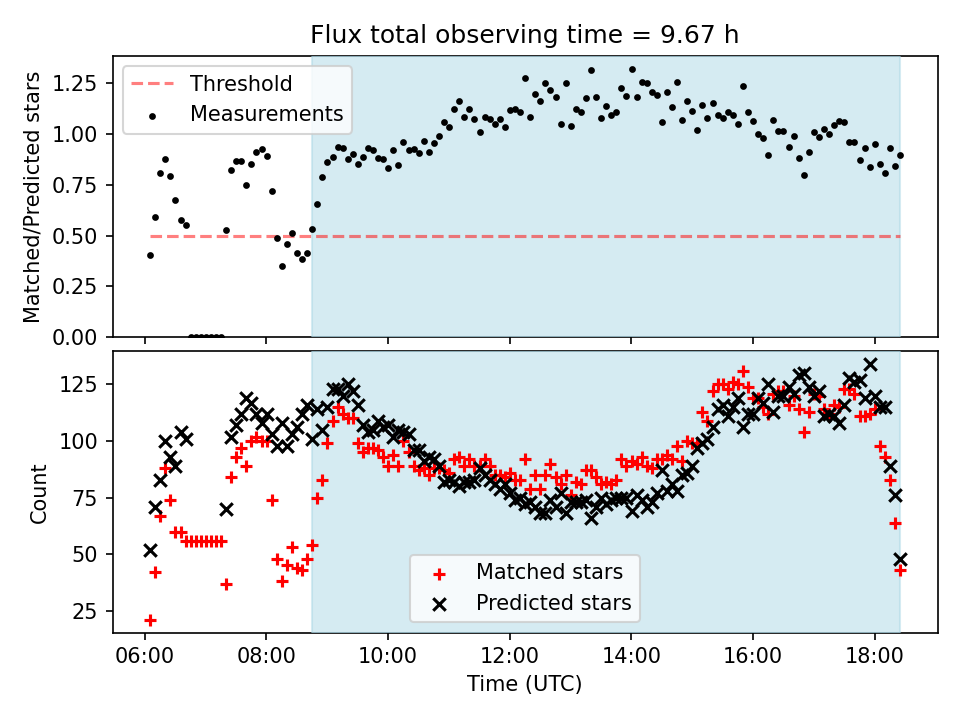 Flux total observing time = 9.67 h

Threshold
Measurements

Matched/Predicted stars

1.25
1.00
0.75
0.50
0.25
0.00

Count

125
100
75
50
25

Matched stars
Predicted stars

06:00
08:00
10:00
12:00
14:00
16:00
18:00

Time (UTC)